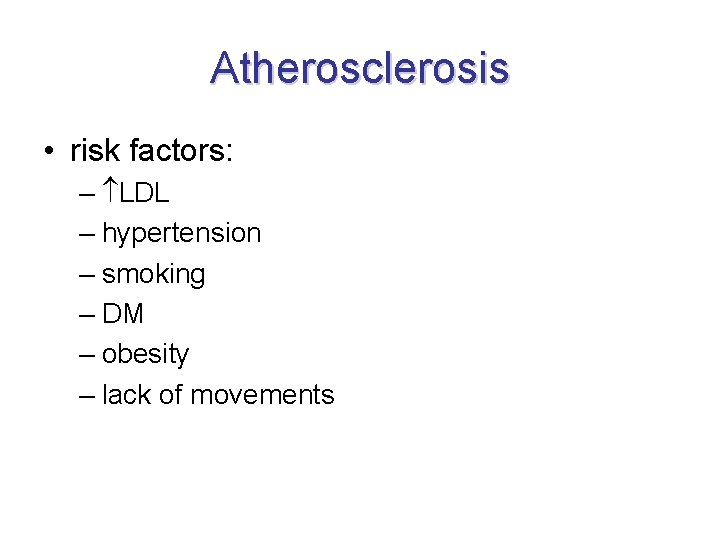 Atherosclerosis

• risk factors:
– ↑LDL
– hypertension
– smoking
– DM
– obesity
– lack of movements